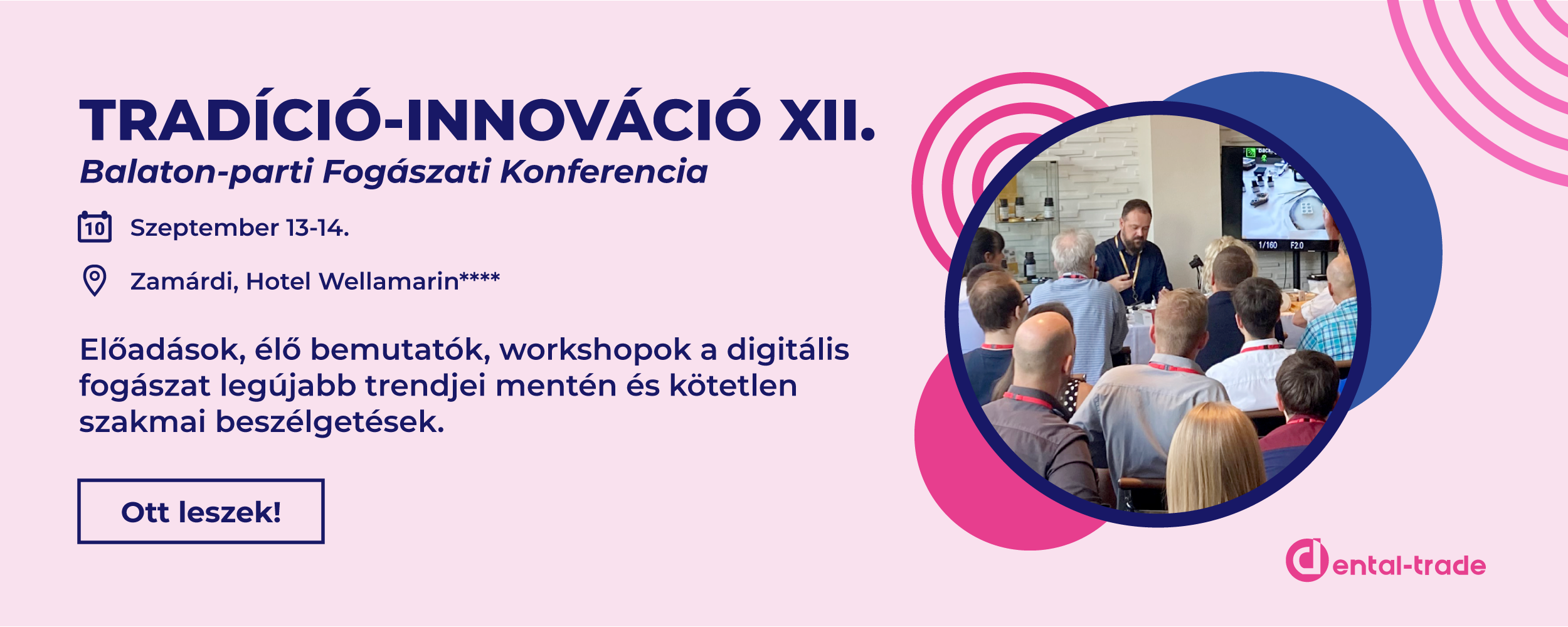 TRADÍCIÓ-INNOVÁCIÓ XII.
Balaton-parti Fogászati Konferencia

10 Szeptember 13-14.

Zamárdi, Hotel Wellamarin****

Előadások, élő bemutatók, workshopok a digitális fogászat legújabb trendjei mentén és kötetlen szakmai beszélgetések.

Ott leszek!

1/160 F2.0

dental-trade